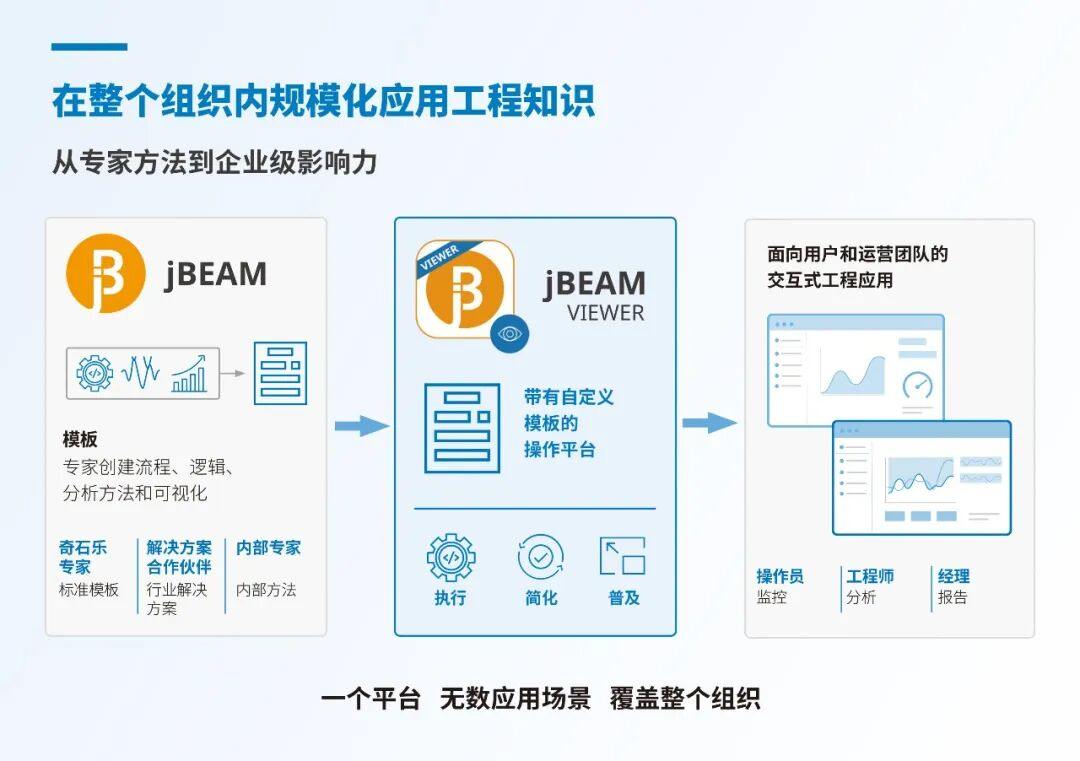 在整个组织内规模化应用工程知识

从专家方法到企业级影响力

jBEAM

模板
专家创建流程、逻辑、分析方法和可视化

奇石乐专家
标准模板

解决方案合作伙伴
行业解决方案

内部专家
内部方法

VIEWER

jBEAM
VIEWER

带有自定义模板的操作平台

执行

简化

普及

面向用户和运营团队的交互式工程应用

操作员
监控

工程师
分析

经理
报告

一个平台 无数应用场景 覆盖整个组织